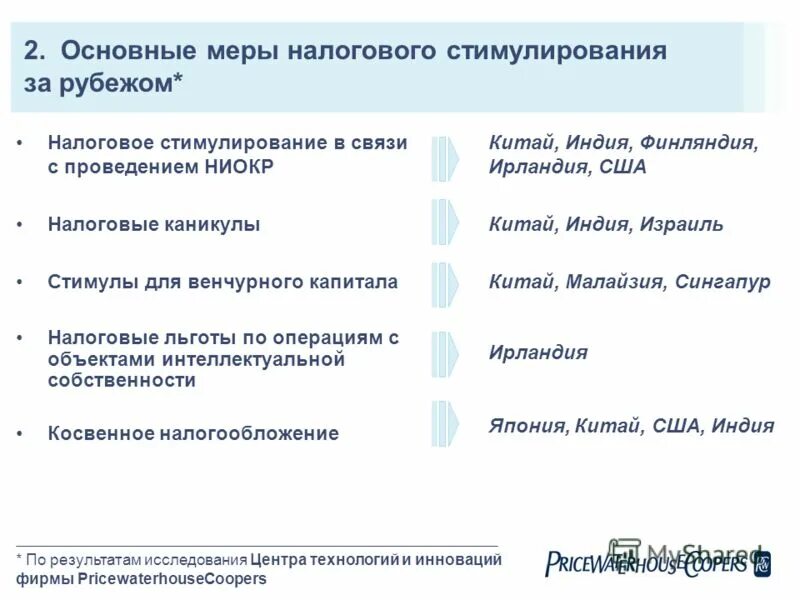 2. Основные меры налогового стимулирования за рубежом*

• Налоговое стимулирование в связи с проведением НИОКР

Китай, Индия, Финляндия, Ирландия, США

• Налоговые каникулы

Китай, Индия, Израиль

• Стимулы для венчурного капитала

Китай, Малайзия, Сингапур

• Налоговые льготы по операциям с объектами интеллектуальной собственности

Ирландия

• Косвенное налогообложение

Япония, Китай, США, Индия

* По результатам исследования Центра технологий и инноваций фирмы PricewaterhouseCoopers

PRICEWATERHOUSECOOPERS

MyShared